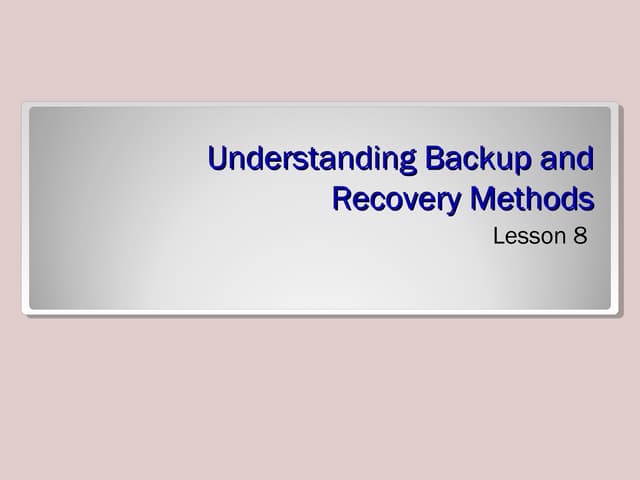 Understanding Backup and Recovery Methods

Lesson 8